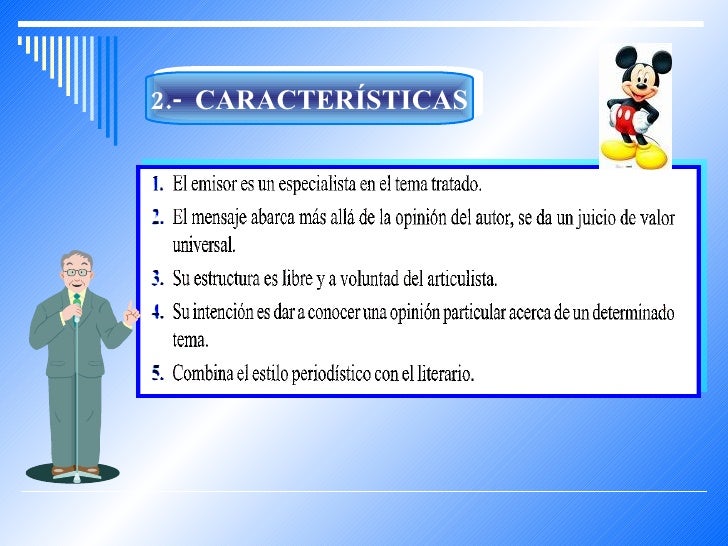 2.- CARACTERÍSTICAS

1. El emisor es un especialista en el tema tratado.
2. El mensaje abarca más allá de la opinión del autor, se da un juicio de valor universal.
3. Su estructura es libre y a voluntad del articulista.
4. Su intención es dar a conocer una opinión particular acerca de un determinado tema.
5. Combina el estilo periodístico con el literario.